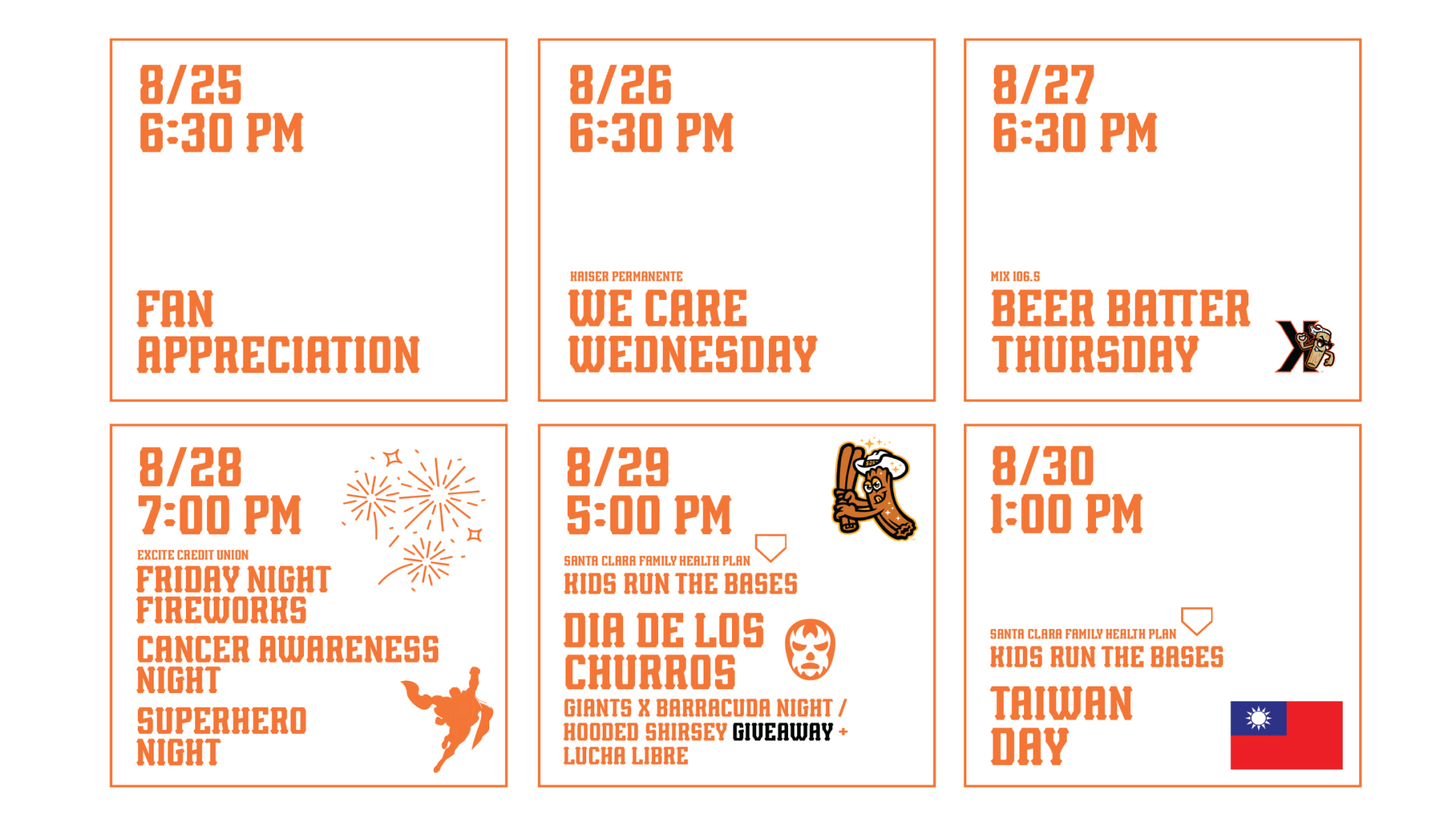 8/25
6:30 PM

FAN APPRECIATION

8/26
6:30 PM

KAISER PERMANENTE
WE CARE WEDNESDAY

8/27
6:30 PM

MIX 106.5
BEER BATTER THURSDAY

8/28
7:00 PM

EXCITE CREDIT UNION
FRIDAY NIGHT FIREWORKS

CANCER AWARENESS NIGHT

SUPERHERO NIGHT

8/29
5:00 PM

SANTA CLARA FAMILY HEALTH PLAN
KIDS RUN THE BASES

DIA DE LOS CHURROS

GIANTS X BARRACUDA NIGHT / HOODED SHIRSEY GIVEAWAY + LUCHA LIBRE

8/30
1:00 PM

SANTA CLARA FAMILY HEALTH PLAN
KIDS RUN THE BASES

TAIWAN DAY